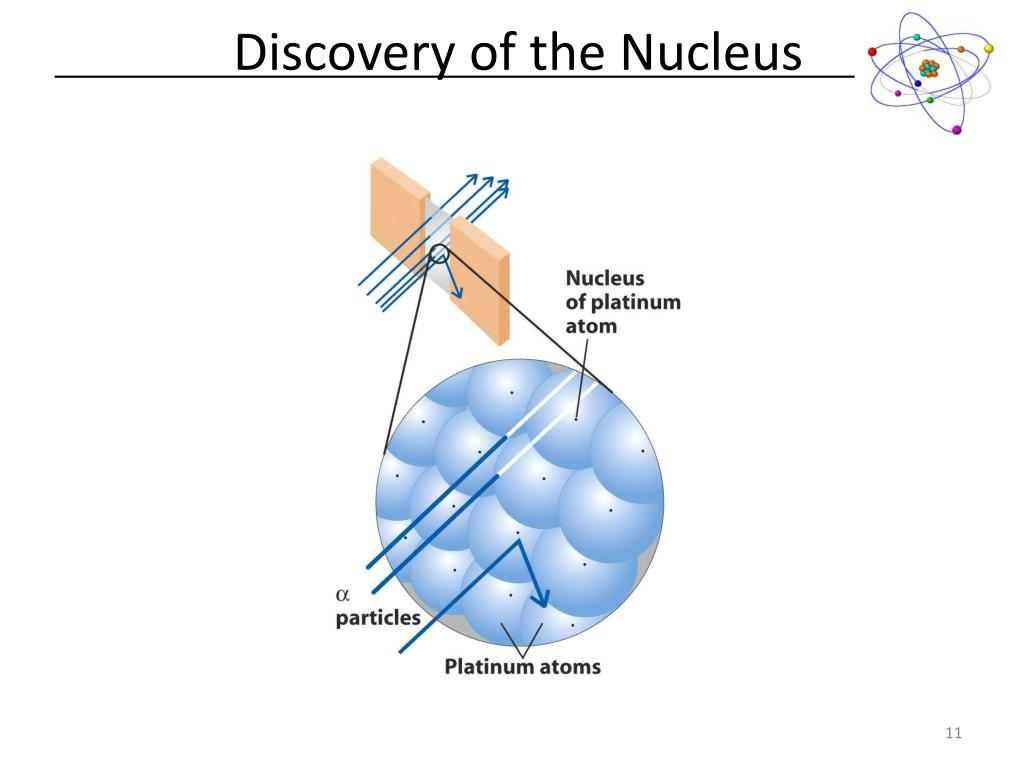 Discovery of the Nucleus

Nucleus of platinum atom

$\alpha$ particles

Platinum atoms

11